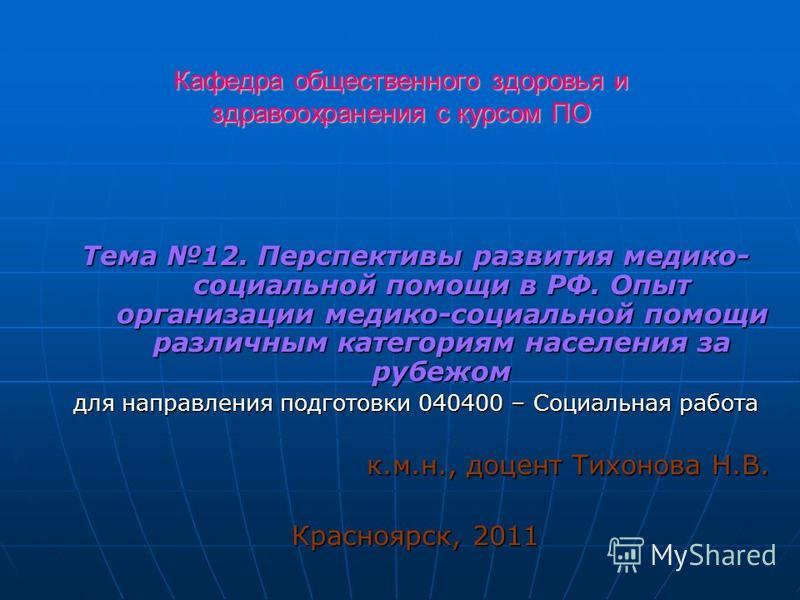 Кафедра общественного здоровья и здравоохранения с курсом ПО

Тема №12. Перспективы развития медико-социальной помощи в РФ. Опыт организации медико-социальной помощи различным категориям населения за рубежом

для направления подготовки 040400 – Социальная работа

к.м.н., доцент Тихонова Н.В.

Красноярск, 2011

MyShared